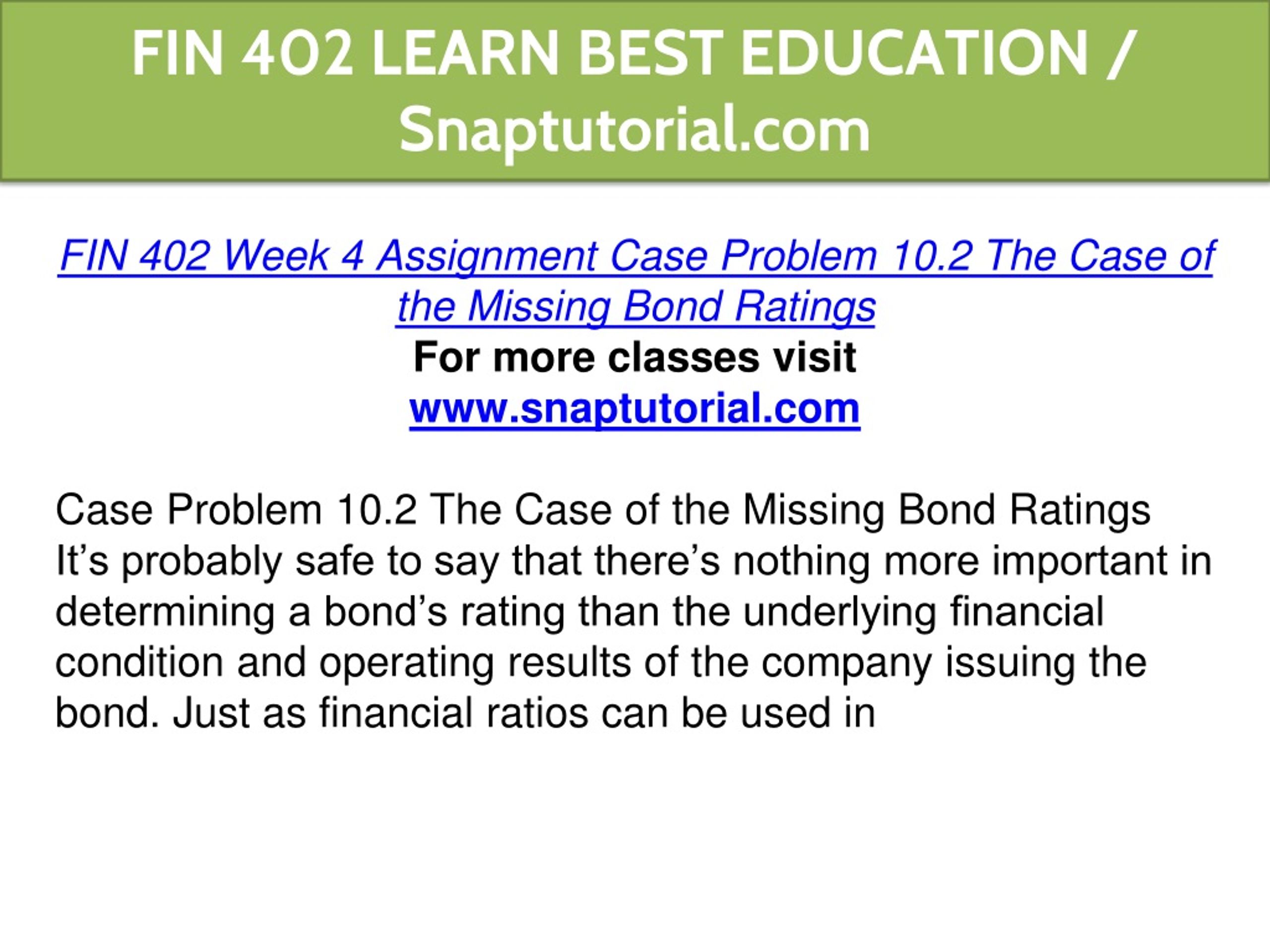 FIN 402 LEARN BEST EDUCATION / Snaptutorial.com

FIN 402 Week 4 Assignment Case Problem 10.2 The Case of the Missing Bond Ratings
For more classes visit
www.snaptutorial.com

Case Problem 10.2 The Case of the Missing Bond Ratings
It’s probably safe to say that there’s nothing more important in determining a bond’s rating than the underlying financial condition and operating results of the company issuing the bond. Just as financial ratios can be used in